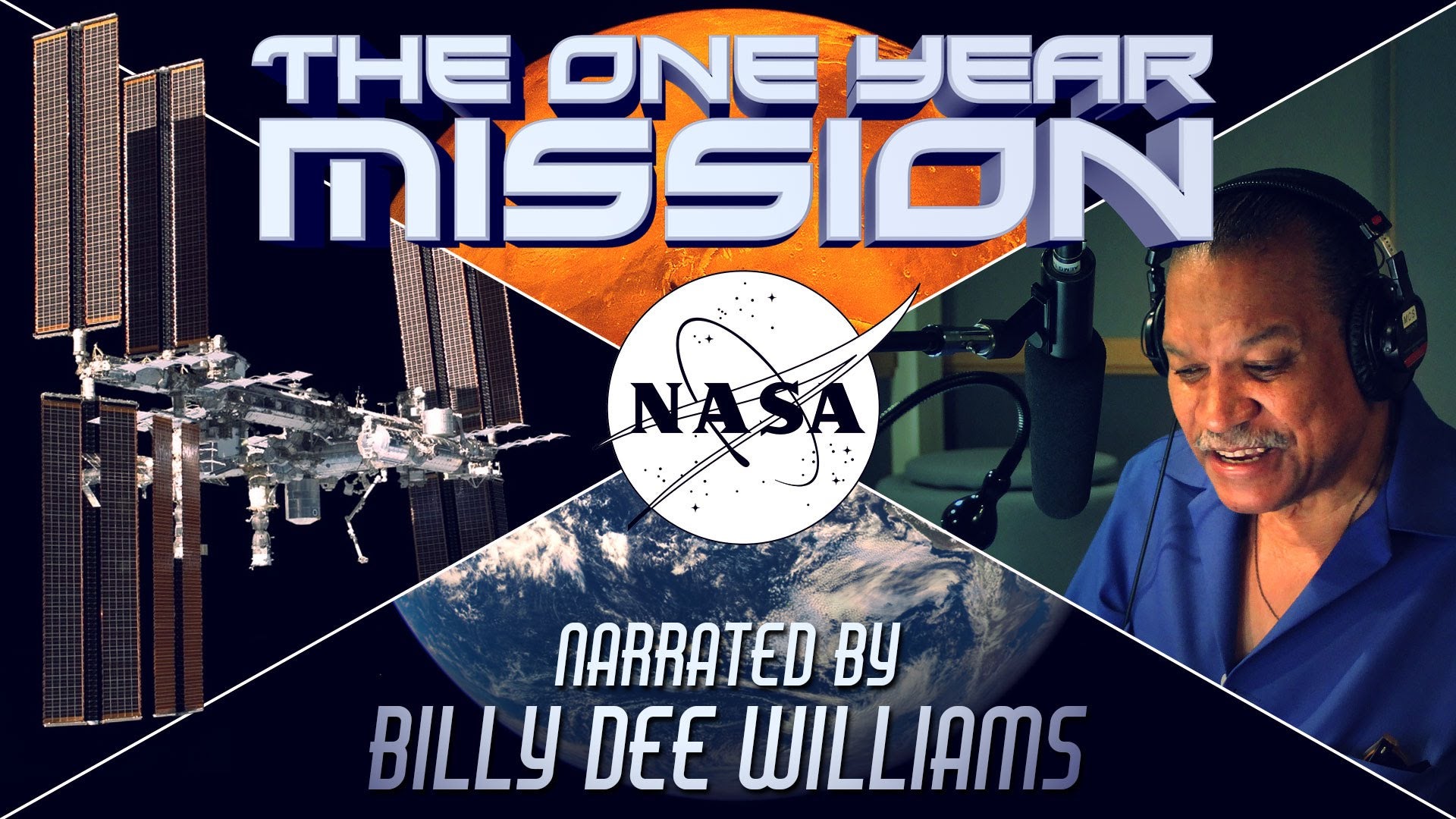 THE ONE YEAR MISSION

NASA

NARRATED BY
BILLY DEE WILLIAMS